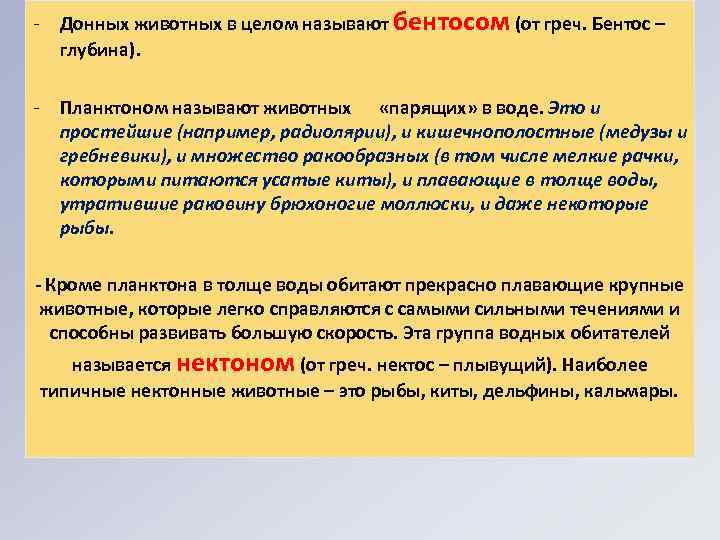 - Донных животных в целом называют бентосом (от греч. Бентос – глубина).

- Планктоном называют животных «парящих» в воде. Это и простейшие (например, радиолярии), и кишечнополостные (медузы и гребневики), и множество ракообразных (в том числе мелкие рачки, которыми питаются усатые киты), и плавающие в толще воды, утратившие раковину брюхоногие моллюски, и даже некоторые рыбы.

- Кроме планктона в толще воды обитают прекрасно плавающие крупные животные, которые легко справляются с самыми сильными течениями и способны развивать большую скорость. Эта группа водных обитателей называется нектоном (от греч. нектос – плывущий). Наиболее типичные нектонные животные – это рыбы, киты, дельфины, кальмары.